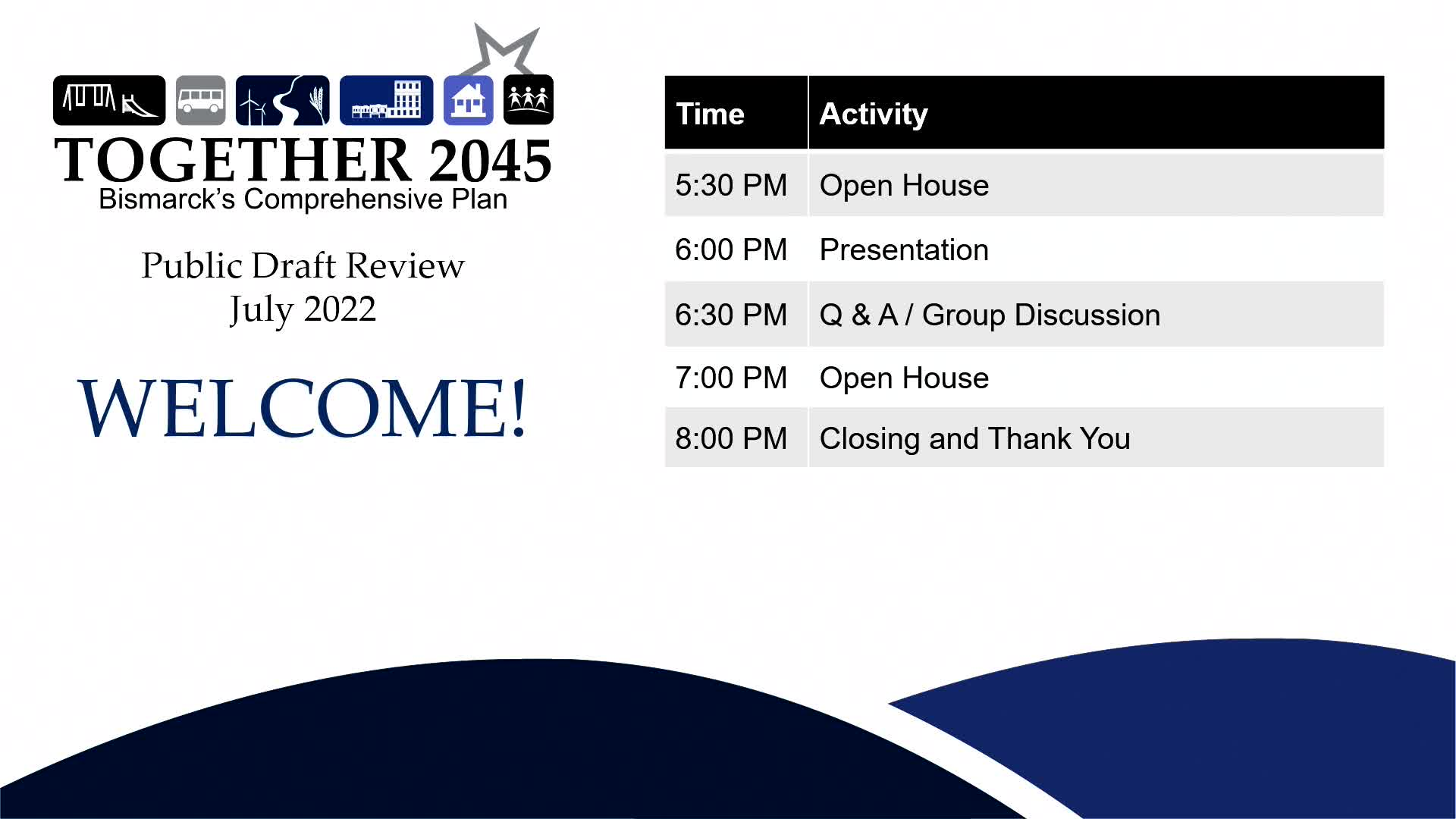 TOGETHER 2045
Bismarck's Comprehensive Plan

Public Draft Review
July 2022

WELCOME!

| Time | Activity |
|---|---|
| 5:30 PM | Open House |
| 6:00 PM | Presentation |
| 6:30 PM | Q & A / Group Discussion |
| 7:00 PM | Open House |
| 8:00 PM | Closing and Thank You |